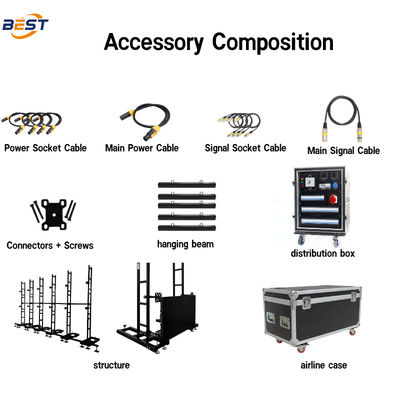 BEST

Accessory Composition

Power Socket Cable

Main Power Cable

Signal Socket Cable

Main Signal Cable

Connectors + Screws

hanging beam

distribution box

structure

airline case